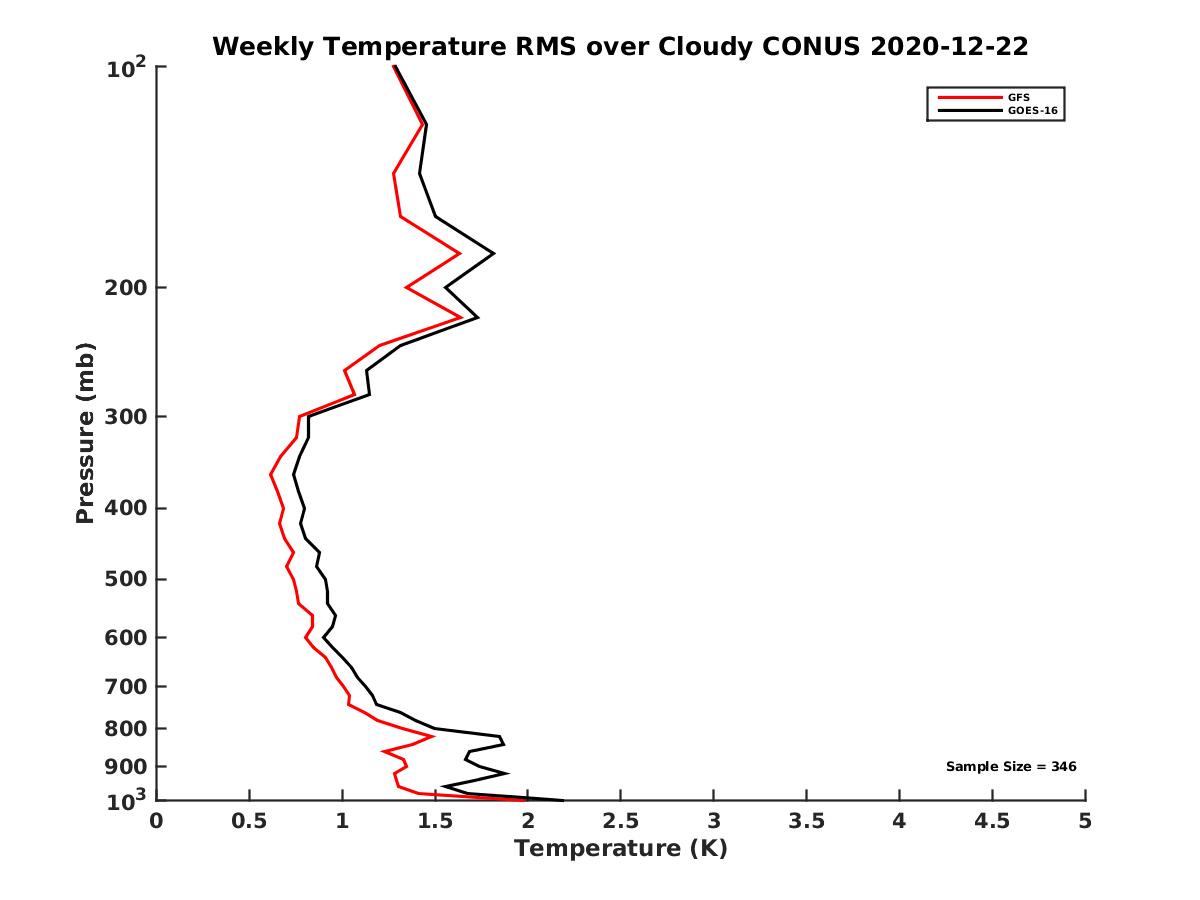 Weekly Temperature RMS over Cloudy CONUS 2020-12-22

GFS
GOES-16

Pressure (mb)

$10^2$
200
300
400
500
600
700
800
900
$10^3$

Sample Size = 346

0
0.5
1
1.5
2
2.5
3
3.5
4
4.5
5

Temperature (K)